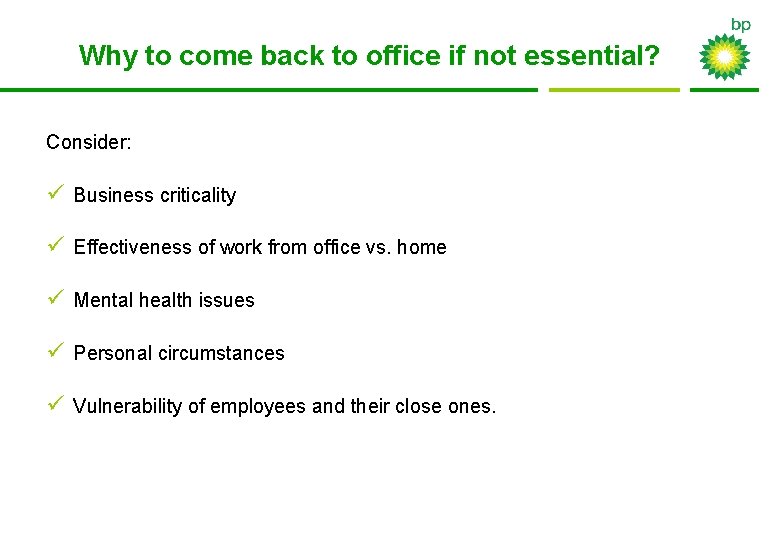 bp

Why to come back to office if not essential?

Consider:

✓ Business criticality

✓ Effectiveness of work from office vs. home

✓ Mental health issues

✓ Personal circumstances

✓ Vulnerability of employees and their close ones.